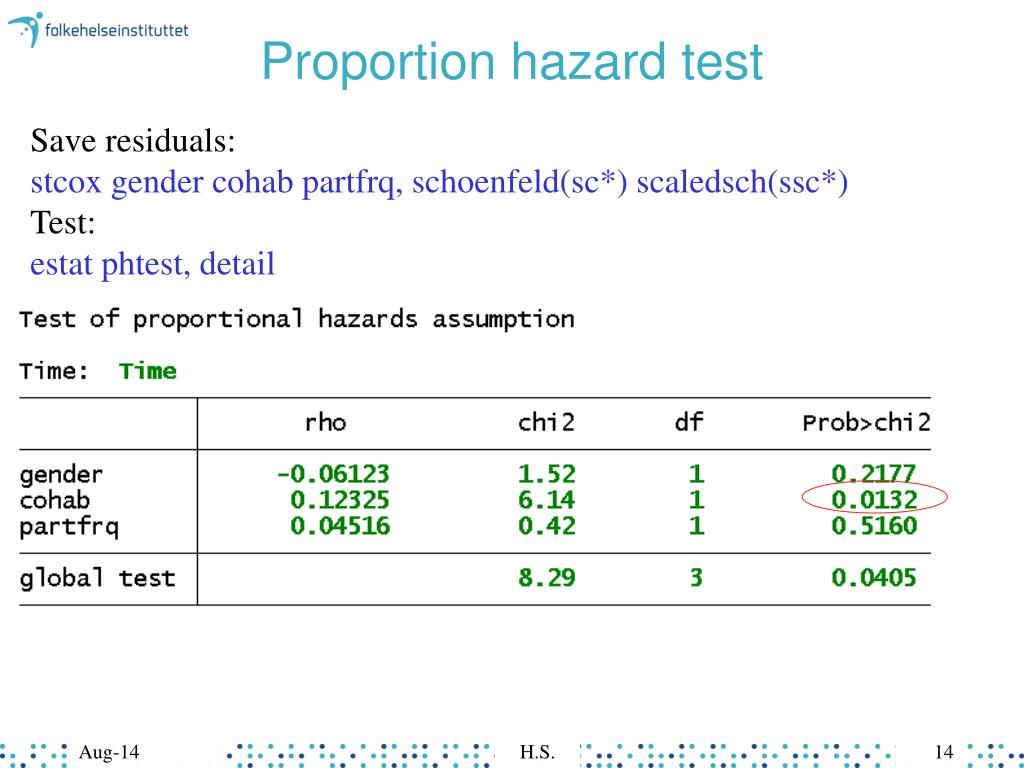 folkehelseinstituttet

Proportion hazard test

Save residuals:
stcox gender cohab partfrq, schoenfeld(sc*) scaledsch(ssc*)
Test:
estat phtest, detail

Test of proportional hazards assumption

Time: Time

| | rho | chi2 | df | Prob>chi2 |
|---|---|---|---|---|
| gender | -0.06123 | 1.52 | 1 | 0.2177 |
| cohab | 0.12325 | 6.14 | 1 | 0.0132 |
| partfrq | 0.04516 | 0.42 | 1 | 0.5160 |
| global test | | 8.29 | 3 | 0.0405 |

Aug-14 H.S. 14